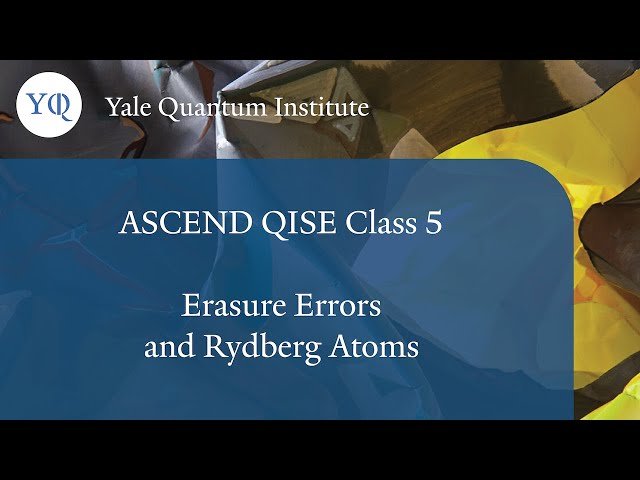 YQ

Yale Quantum Institute

ASCEND QISE Class 5

Erasure Errors and Rydberg Atoms